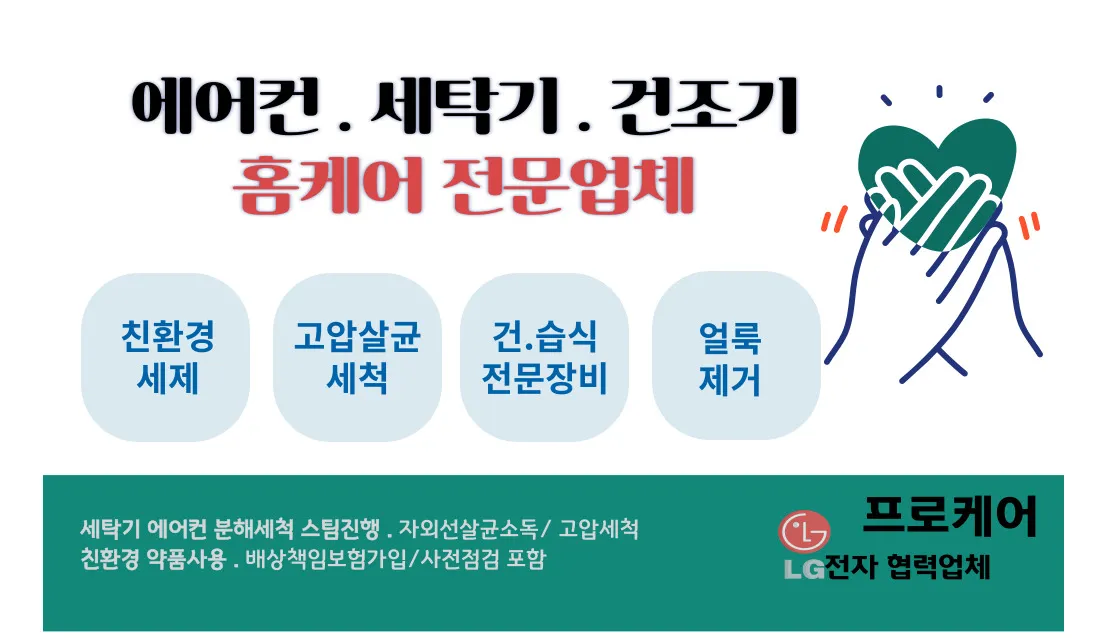 에어컨 . 세탁기 . 건조기
홈케어 전문업체

친환경 세제

고압살균 세척

건.습식 전문장비

얼룩 제거

세탁기 에어컨 분해세척 스팀진행 . 자외선살균소독/ 고압세척
친환경 약품사용 . 배상책임보험가입/사전점검 포함

프로케어
LG전자 협력업체